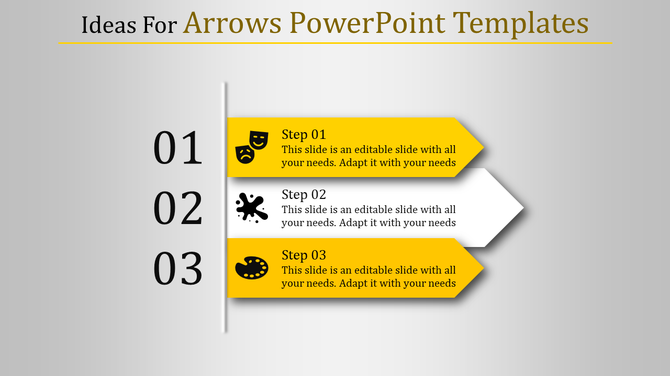 Ideas For Arrows PowerPoint Templates

01

Step 01
This slide is an editable slide with all your needs. Adapt it with your needs

02

Step 02
This slide is an editable slide with all your needs. Adapt it with your needs

03

Step 03
This slide is an editable slide with all your needs. Adapt it with your needs